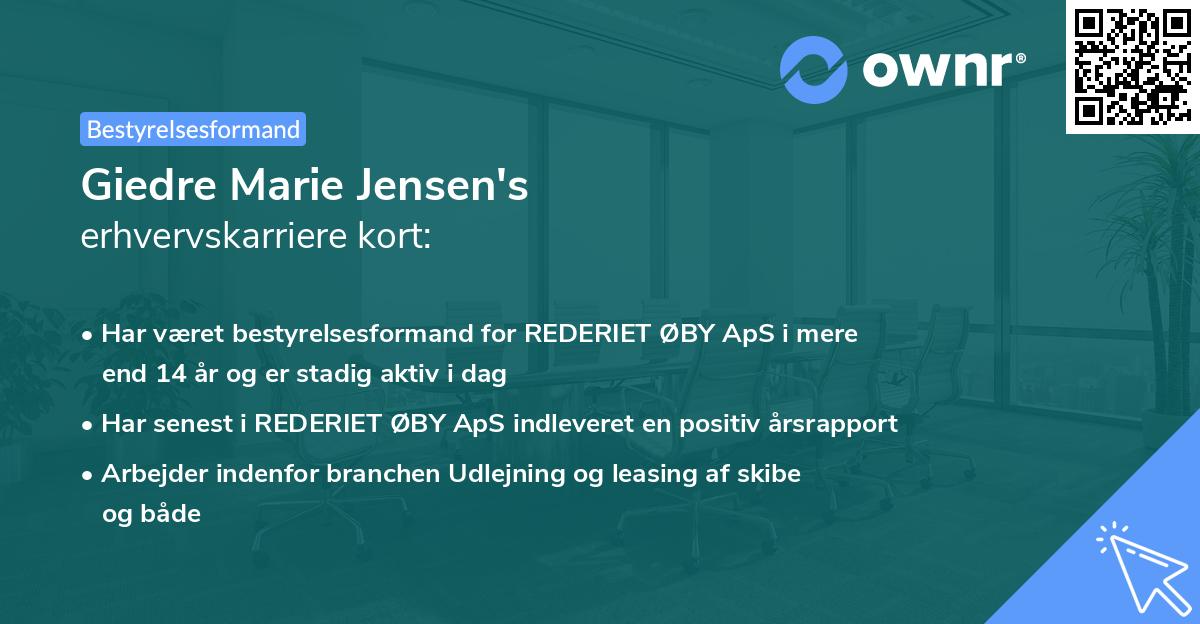 ownr®

Bestyrelsesformand

Giedre Marie Jensen's
erhvervskarriere kort:

• Har været bestyrelsesformand for REDERIET ØBY ApS i mere end 14 år og er stadig aktiv i dag

• Har senest i REDERIET ØBY ApS indleveret en positiv årsrapport

• Arbejder indenfor branchen Udlejning og leasing af skibe og både